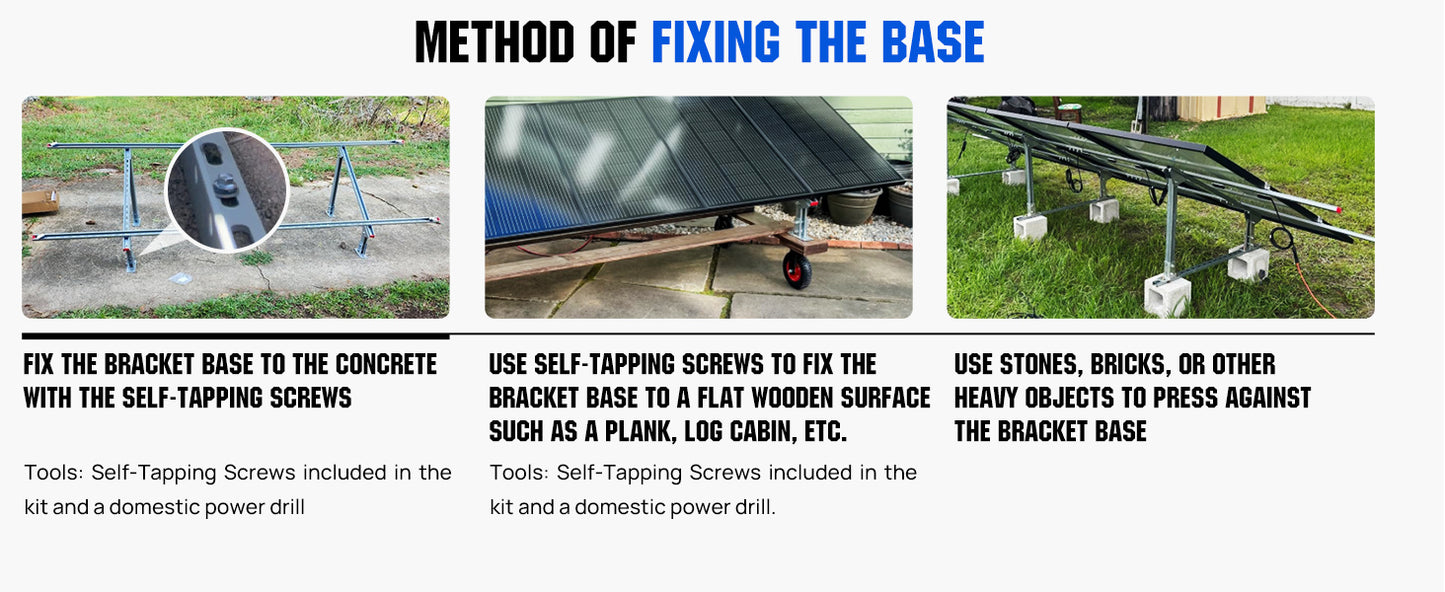 METHOD OF FIXING THE BASE

FIX THE BRACKET BASE TO THE CONCRETE WITH THE SELF-TAPPING SCREWS

Tools: Self-Tapping Screws included in the kit and a domestic power drill

USE SELF-TAPPING SCREWS TO FIX THE BRACKET BASE TO A FLAT WOODEN SURFACE SUCH AS A PLANK, LOG CABIN, ETC.

Tools: Self-Tapping Screws included in the kit and a domestic power drill.

USE STONES, BRICKS, OR OTHER HEAVY OBJECTS TO PRESS AGAINST THE BRACKET BASE